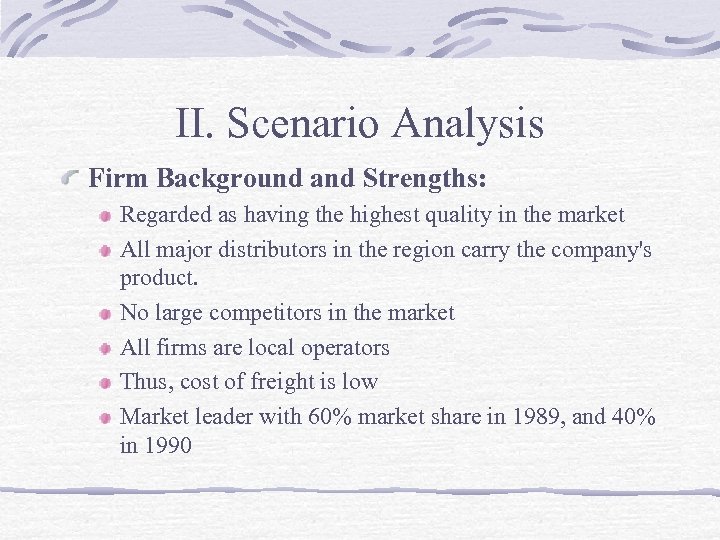 II. Scenario Analysis

Firm Background and Strengths:

Regarded as having the highest quality in the market

All major distributors in the region carry the company's product.

No large competitors in the market

All firms are local operators

Thus, cost of freight is low

Market leader with 60% market share in 1989, and 40% in 1990